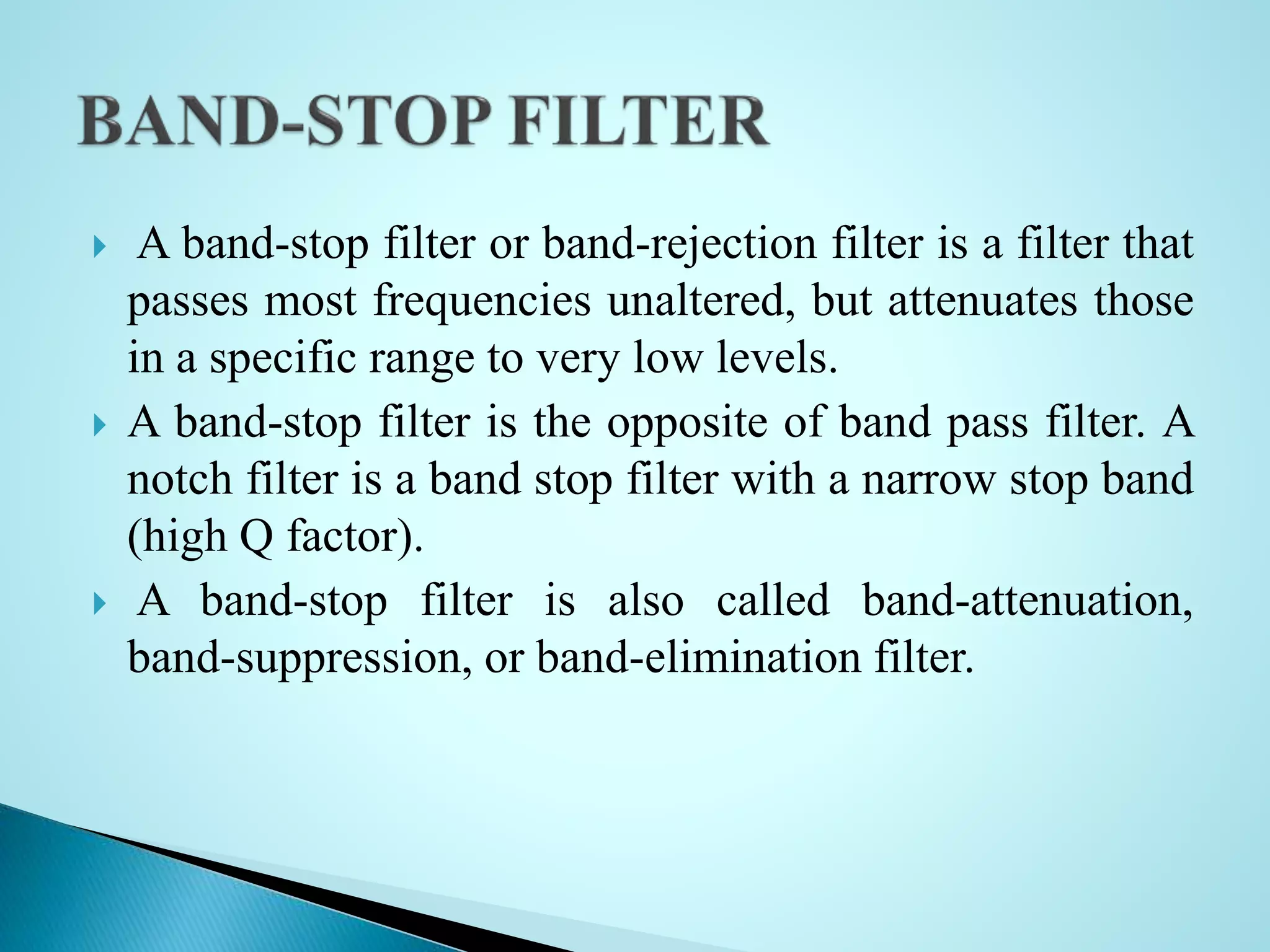 BAND-STOP FILTER

A band-stop filter or band-rejection filter is a filter that passes most frequencies unaltered, but attenuates those in a specific range to very low levels.

A band-stop filter is the opposite of band pass filter. A notch filter is a band stop filter with a narrow stop band (high Q factor).

A band-stop filter is also called band-attenuation, band-suppression, or band-elimination filter.